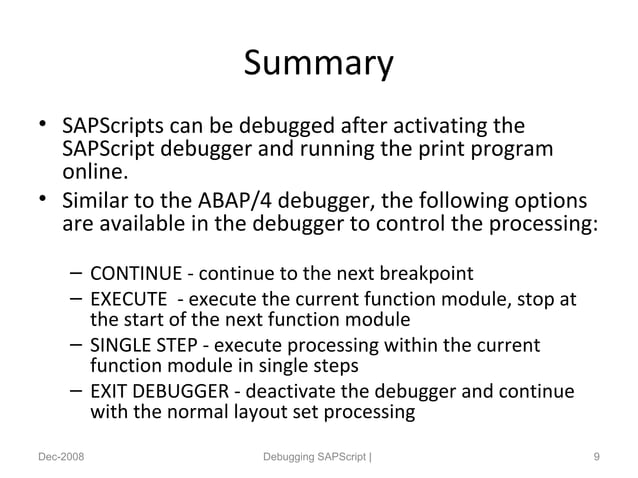 Summary

• SAPScripts can be debugged after activating the SAPScript debugger and running the print program online.
• Similar to the ABAP/4 debugger, the following options are available in the debugger to control the processing:

– CONTINUE - continue to the next breakpoint
– EXECUTE - execute the current function module, stop at the start of the next function module
– SINGLE STEP - execute processing within the current function module in single steps
– EXIT DEBUGGER - deactivate the debugger and continue with the normal layout set processing

Dec-2008

Debugging SAPScript |

9